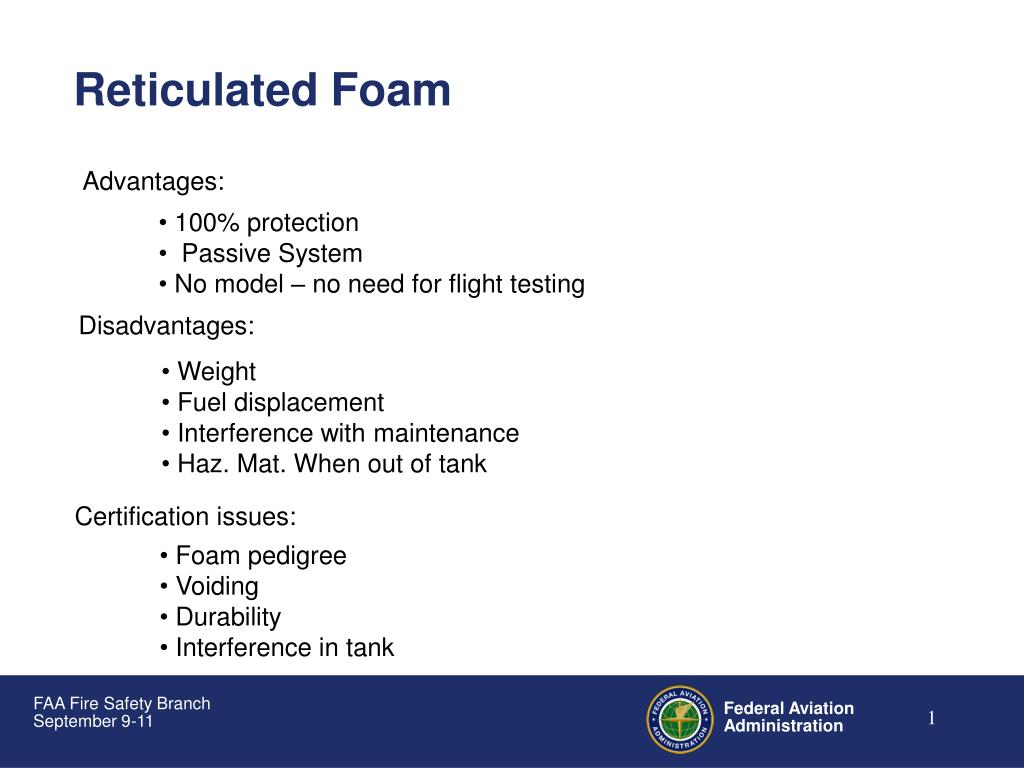 Reticulated Foam

Advantages:

• 100% protection
• Passive System
• No model – no need for flight testing

Disadvantages:

• Weight
• Fuel displacement
• Interference with maintenance
• Haz. Mat. When out of tank

Certification issues:

• Foam pedigree
• Voiding
• Durability
• Interference in tank

FAA Fire Safety Branch
September 9-11

FEDERAL AVIATION ADMINISTRATION

Federal Aviation Administration

1